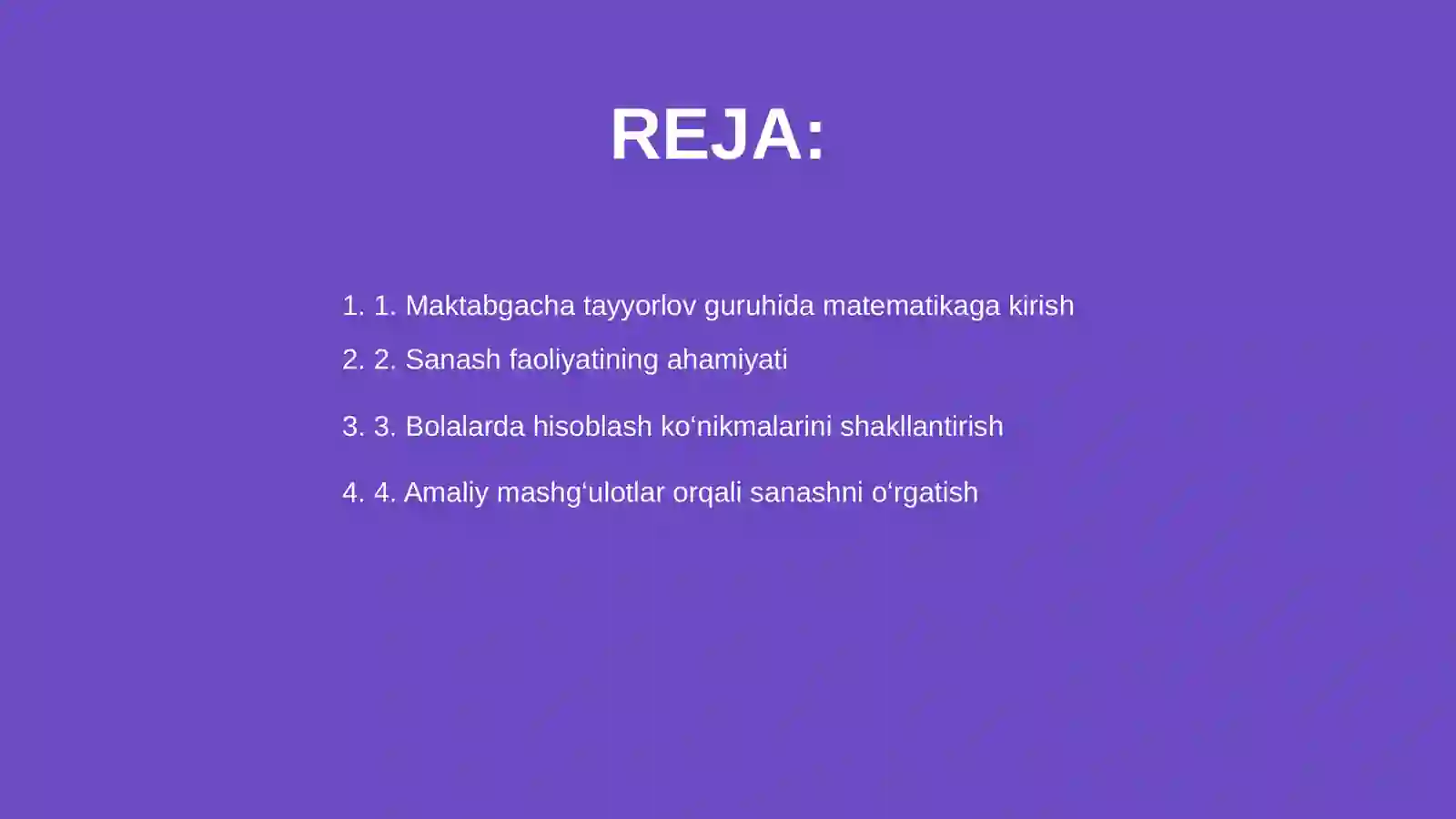 REJA:

1. 1. Maktabgacha tayyorlov guruhida matematikaga kirish

2. 2. Sanash faoliyatining ahamiyati

3. 3. Bolalarda hisoblash ko‘nikmalarini shakllantirish

4. 4. Amaliy mashg‘ulotlar orqali sanashni o‘rgatish